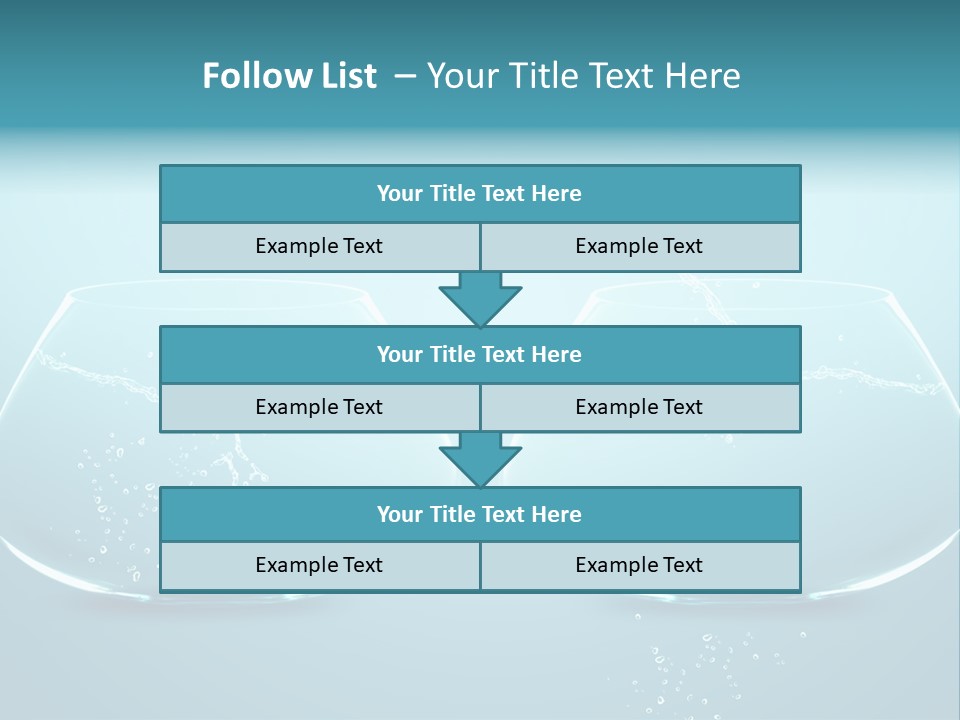 Follow List – Your Title Text Here

Your Title Text Here

Example Text

Example Text

Your Title Text Here

Example Text

Example Text

Your Title Text Here

Example Text

Example Text